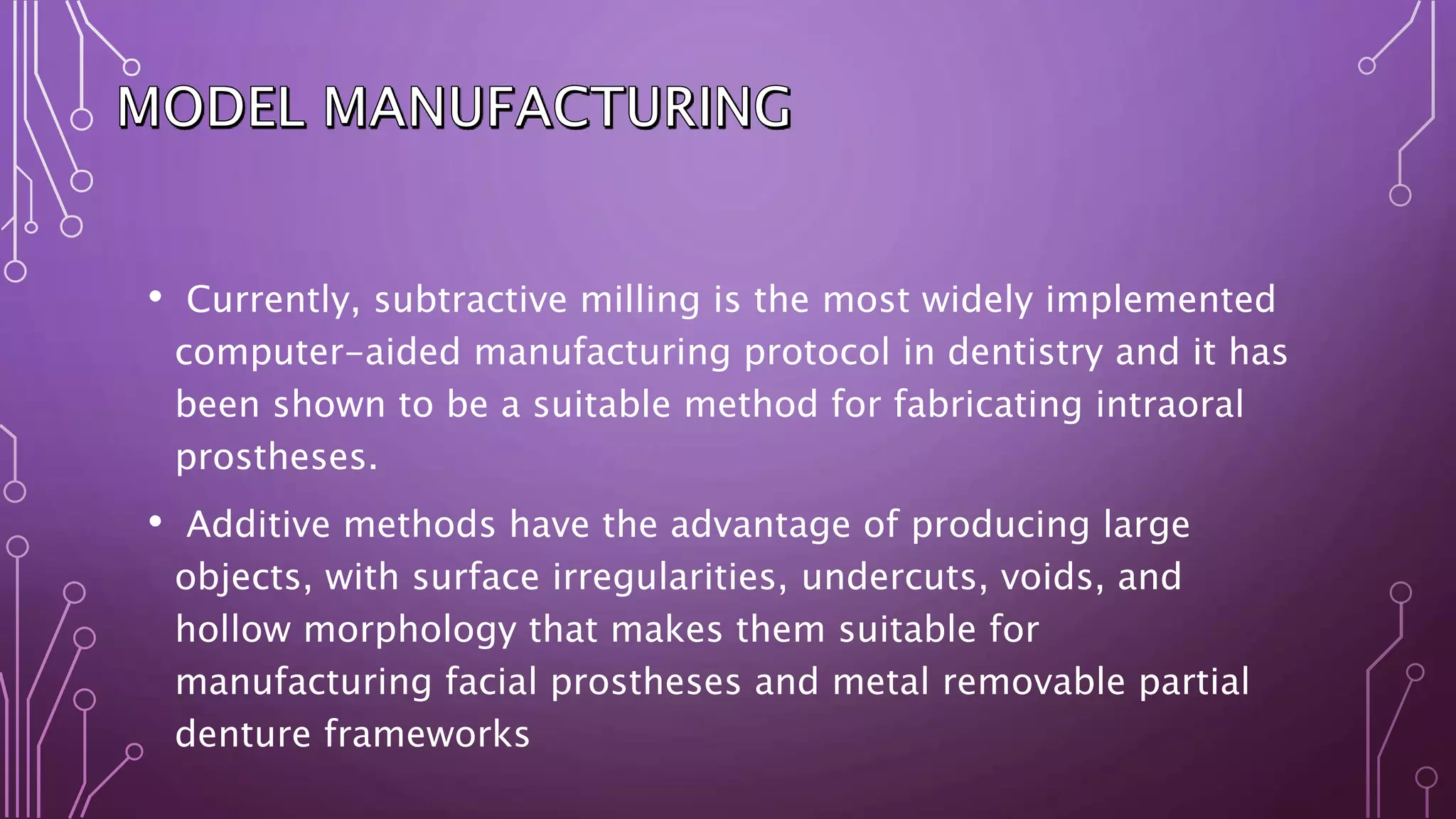 MODEL MANUFACTURING

• Currently, subtractive milling is the most widely implemented computer-aided manufacturing protocol in dentistry and it has been shown to be a suitable method for fabricating intraoral prostheses.

• Additive methods have the advantage of producing large objects, with surface irregularities, undercuts, voids, and hollow morphology that makes them suitable for manufacturing facial prostheses and metal removable partial denture frameworks